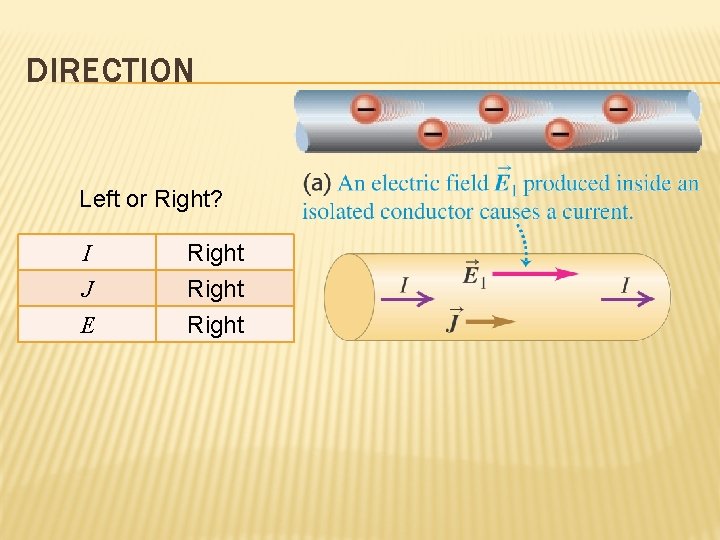 DIRECTION

Left or Right?

| $I$ | Right |
|---|---|
| $J$ | Right |
| $E$ | Right |

(a) An electric field $\vec{E}_1$ produced inside an isolated conductor causes a current.

$I$ $\vec{E}_1$ $I$

$\vec{J}$